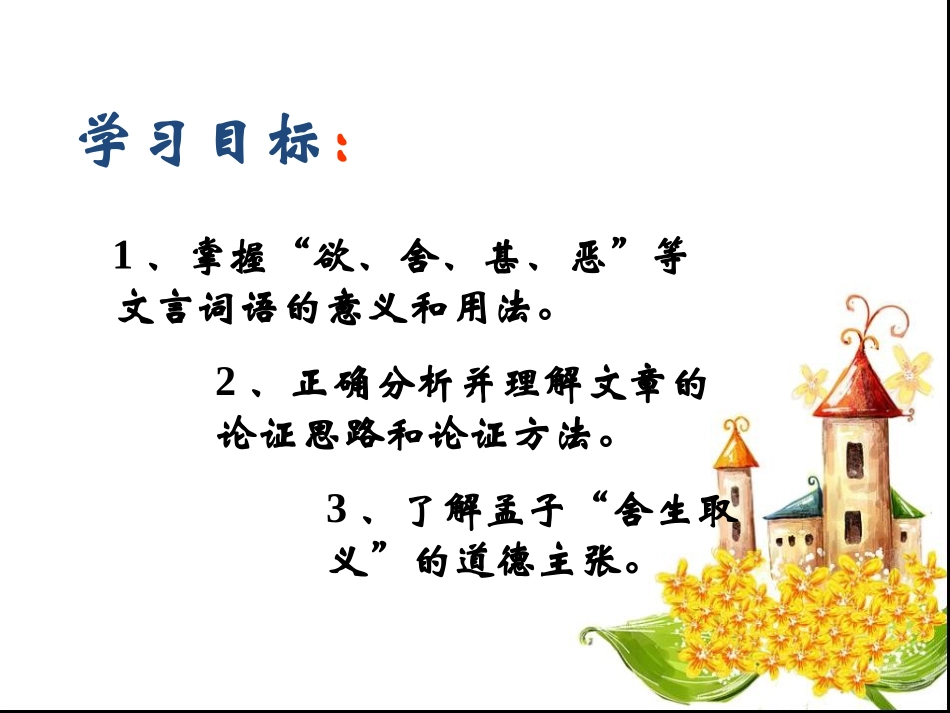 学习目标：

1、掌握“欲、舍、甚、恶”等文言词语的意义和用法。

2、正确分析并理解文章的论证思路和论证方法。

3、了解孟子“舍生取义”的道德主张。